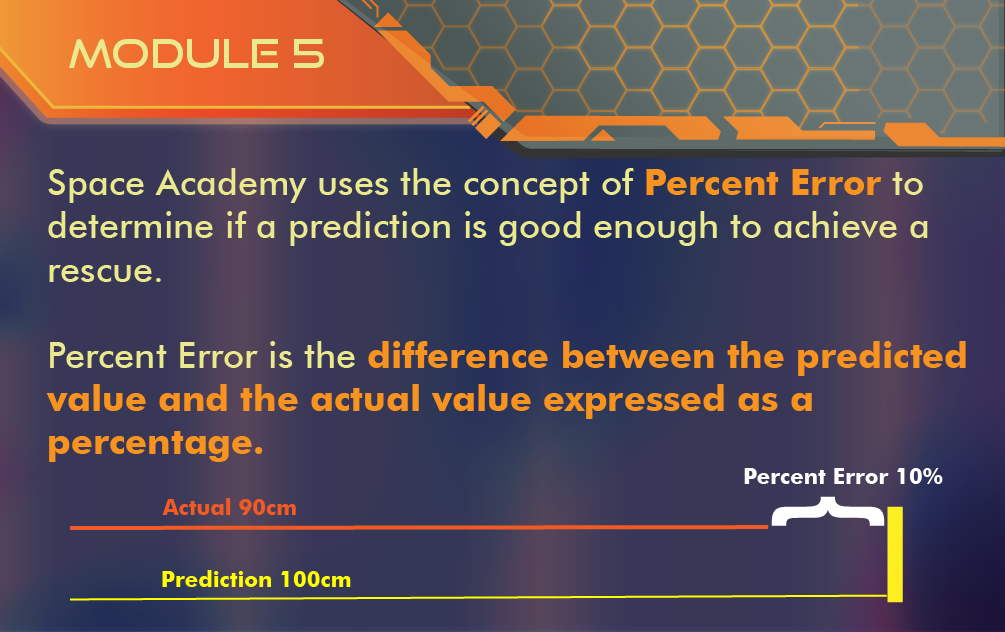 MODULE 5

Space Academy uses the concept of Percent Error to determine if a prediction is good enough to achieve a rescue.

Percent Error is the difference between the predicted value and the actual value expressed as a percentage.

Percent Error 10%

Actual 90cm

Prediction 100cm